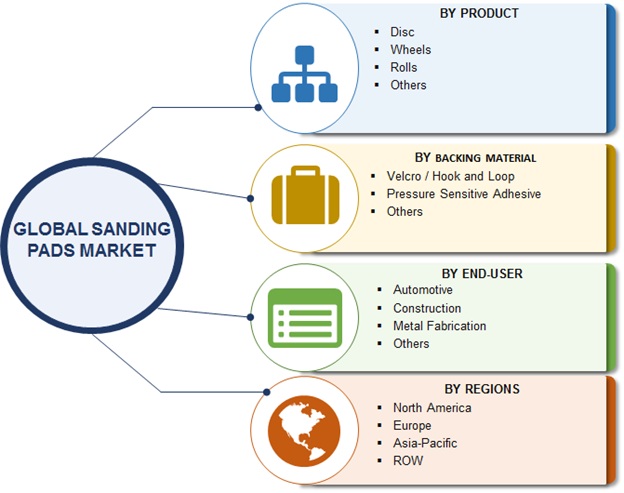 GLOBAL SANDING PADS MARKET

BY PRODUCT
- Disc
- Wheels
- Rolls
- Others

BY BACKING MATERIAL
- Velcro / Hook and Loop
- Pressure Sensitive Adhesive
- Others

BY END-USER
- Automotive
- Construction
- Metal Fabrication
- Others

BY REGIONS
- North America
- Europe
- Asia-Pacific
- ROW